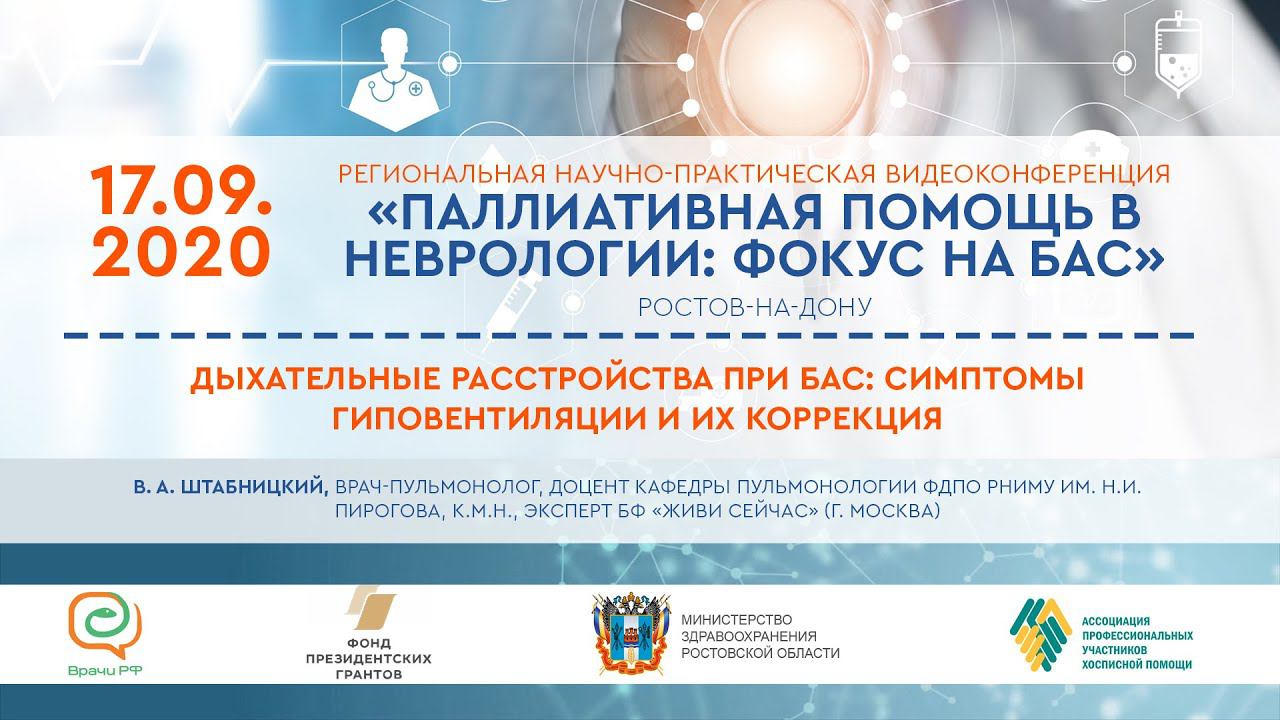 17.09.
2020

РЕГИОНАЛЬНАЯ НАУЧНО-ПРАКТИЧЕСКАЯ ВИДЕОКОНФЕРЕНЦИЯ
«ПАЛЛИАТИВНАЯ ПОМОЩЬ В НЕВРОЛОГИИ: ФОКУС НА БАС»
РОСТОВ-НА-ДОНУ

ДЫХАТЕЛЬНЫЕ РАССТРОЙСТВА ПРИ БАС: СИМПТОМЫ ГИПОВЕНТИЛЯЦИИ И ИХ КОРРЕКЦИЯ

В. А. ШТАБНИЦКИЙ, ВРАЧ-ПУЛЬМОНОЛОГ, ДОЦЕНТ КАФЕДРЫ ПУЛЬМОНОЛОГИИ ФДПО РНИМУ ИМ. Н.И. ПИРОГОВА, К.М.Н., ЭКСПЕРТ БФ «ЖИВИ СЕЙЧАС» (Г. МОСКВА)

Врачи РФ

ФОНД ПРЕЗИДЕНТСКИХ ГРАНТОВ

МИНИСТЕРСТВО ЗДРАВООХРАНЕНИЯ РОСТОВСКОЙ ОБЛАСТИ

АССОЦИАЦИЯ ПРОФЕССИОНАЛЬНЫХ УЧАСТНИКОВ ХОСПИСНОЙ ПОМОЩИ